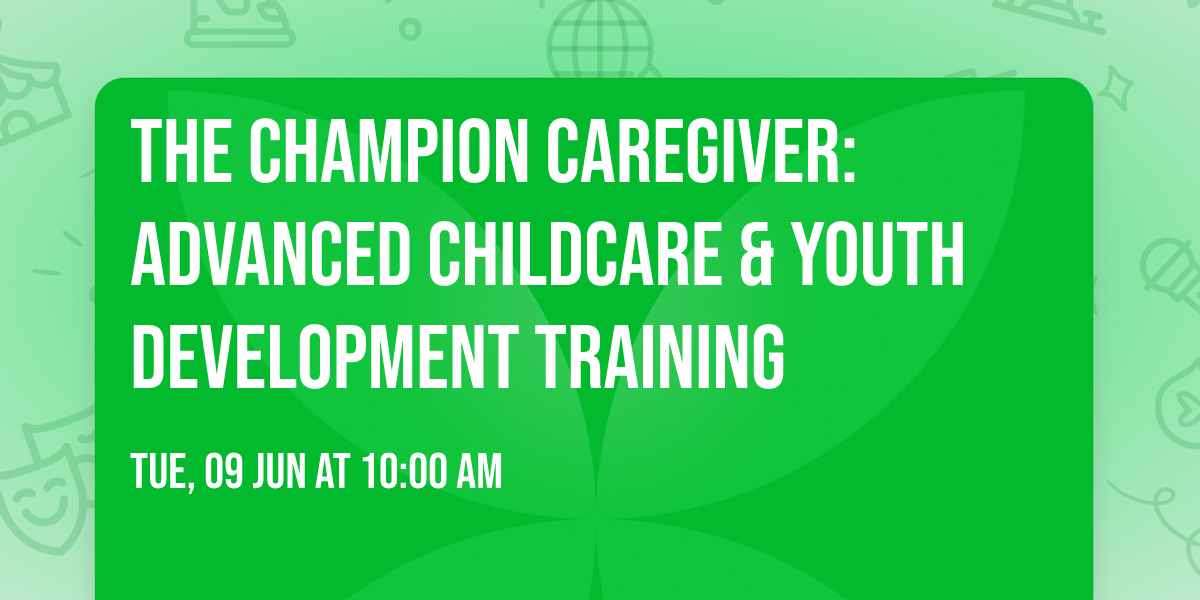 THE CHAMPION CAREGIVER: ADVANCED CHILDCARE & YOUTH DEVELOPMENT TRAINING

TUE, 09 JUN AT 10:00 AM